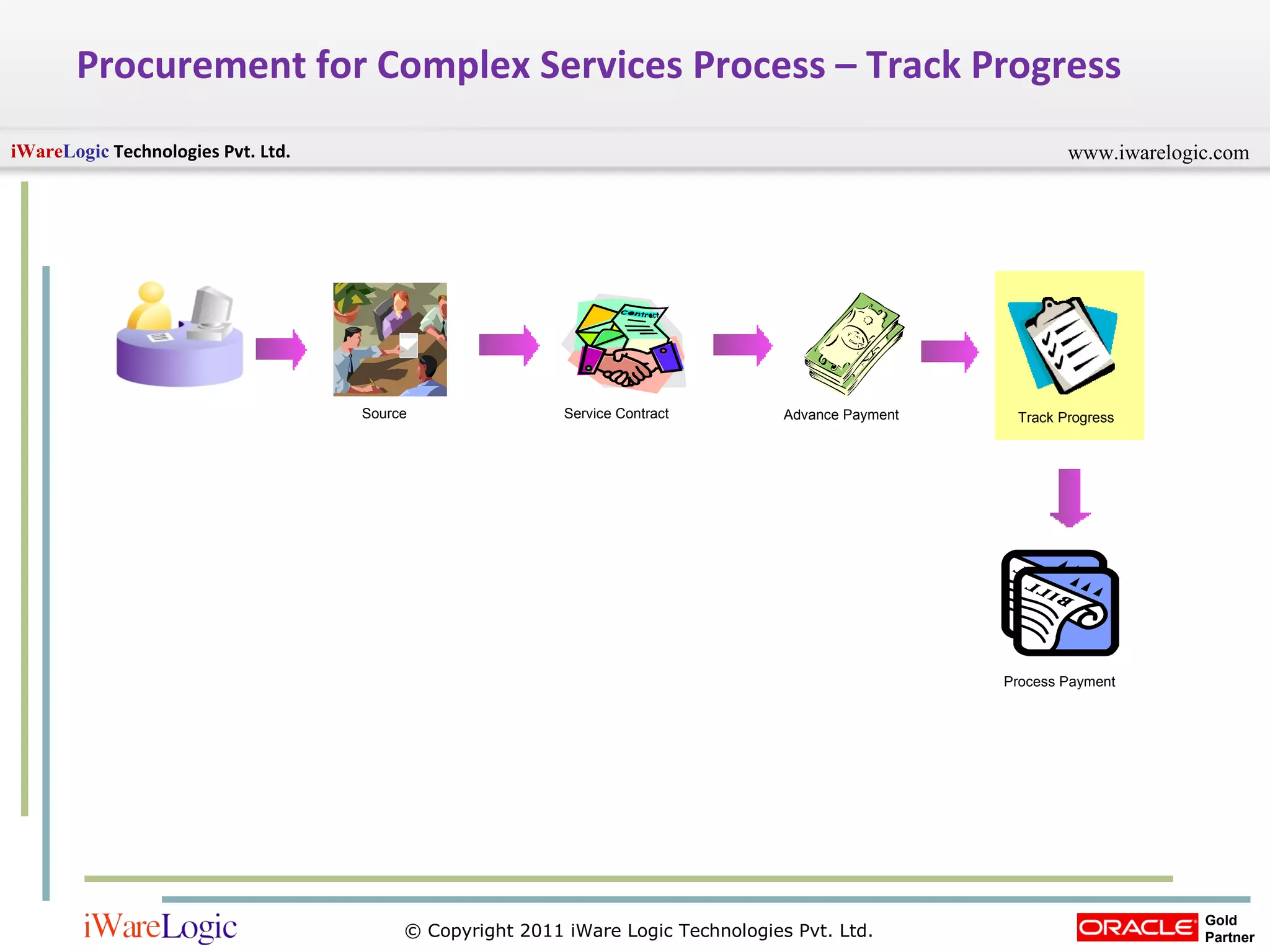 Procurement for Complex Services Process – Track Progress

iWareLogic Technologies Pvt. Ltd.

www.iwarelogic.com

Source

Contract

Service Contract

Advance Payment

Track Progress

BILL

Process Payment

iWareLogic

© Copyright 2011 iWare Logic Technologies Pvt. Ltd.

ORACLE Gold Partner